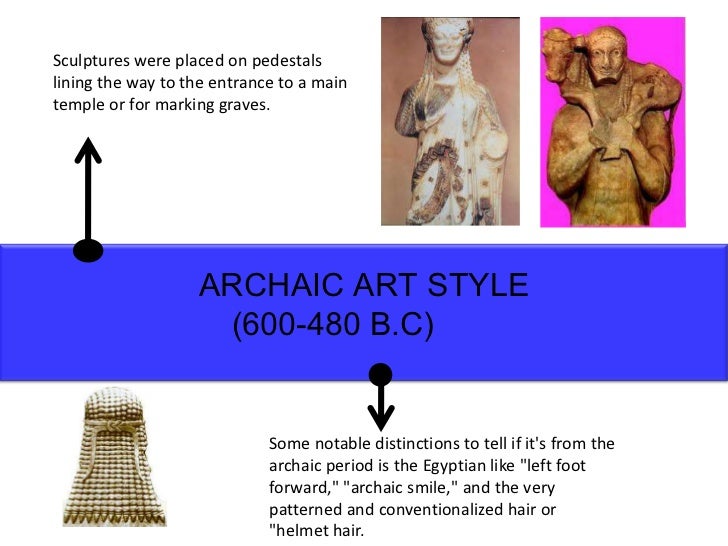 Sculptures were placed on pedestals lining the way to the entrance to a main temple or for marking graves.

ARCHAIC ART STYLE
(600-480 B.C)

Some notable distinctions to tell if it's from the archaic period is the Egyptian like "left foot forward," "archaic smile," and the very patterned and conventionalized hair or "helmet hair.